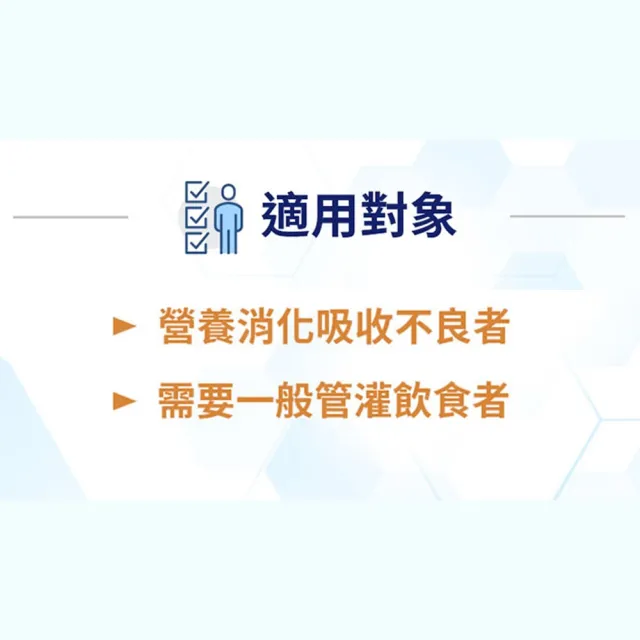 適用對象

► 營養消化吸收不良者

► 需要一般管灌飲食者